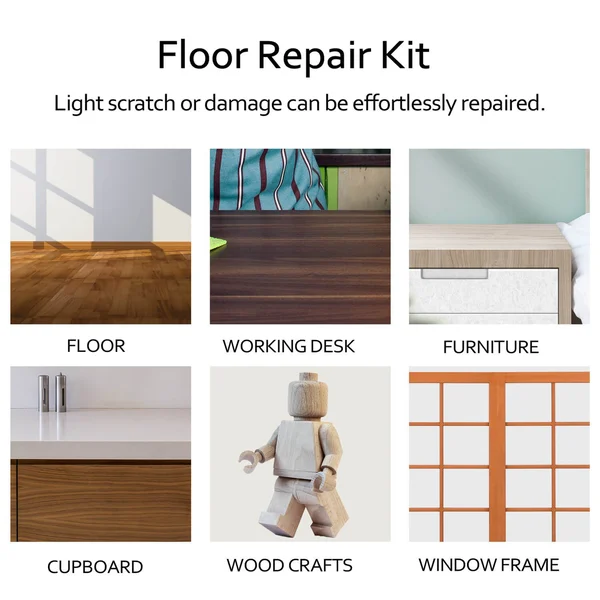 Floor Repair Kit

Light scratch or damage can be effortlessly repaired.

FLOOR

WORKING DESK

FURNITURE

CUPBOARD

WOOD CRAFTS

WINDOW FRAME